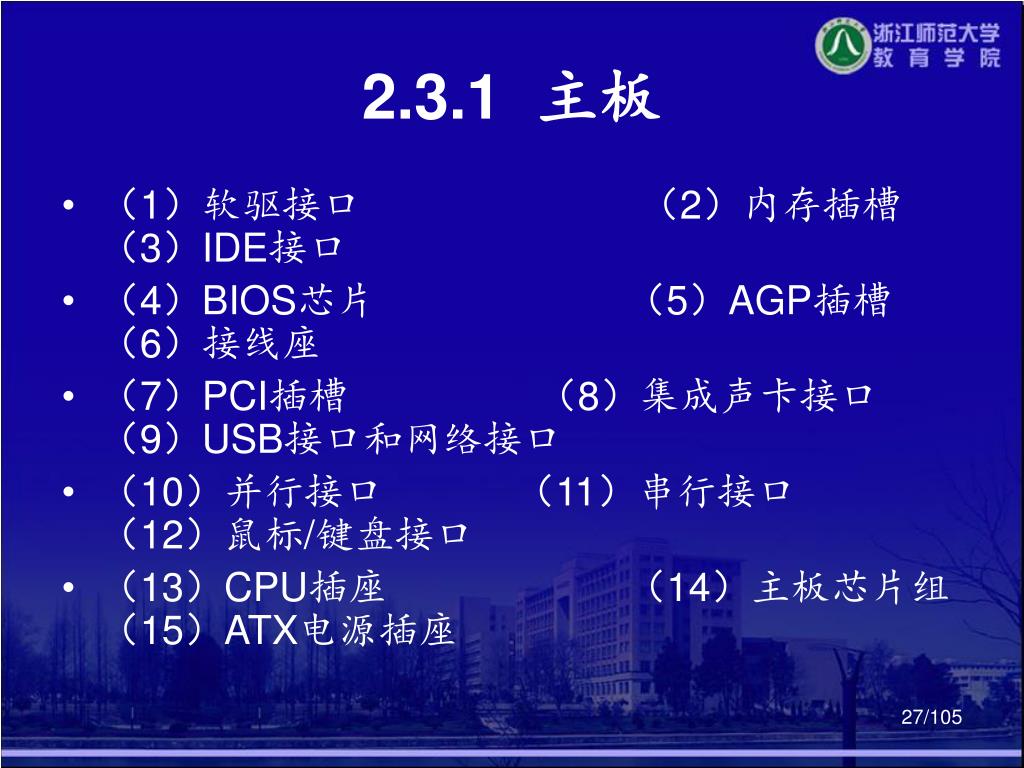 浙江师范大学
教育学院

2.3.1 主板

• （1）软驱接口 （2）内存插槽 （3）IDE接口
• （4）BIOS芯片 （5）AGP插槽 （6）接线座
• （7）PCI插槽 （8）集成声卡接口 （9）USB接口和网络接口
• （10）并行接口 （11）串行接口 （12）鼠标/键盘接口
• （13）CPU插座 （14）主板芯片组 （15）ATX电源插座

27/105